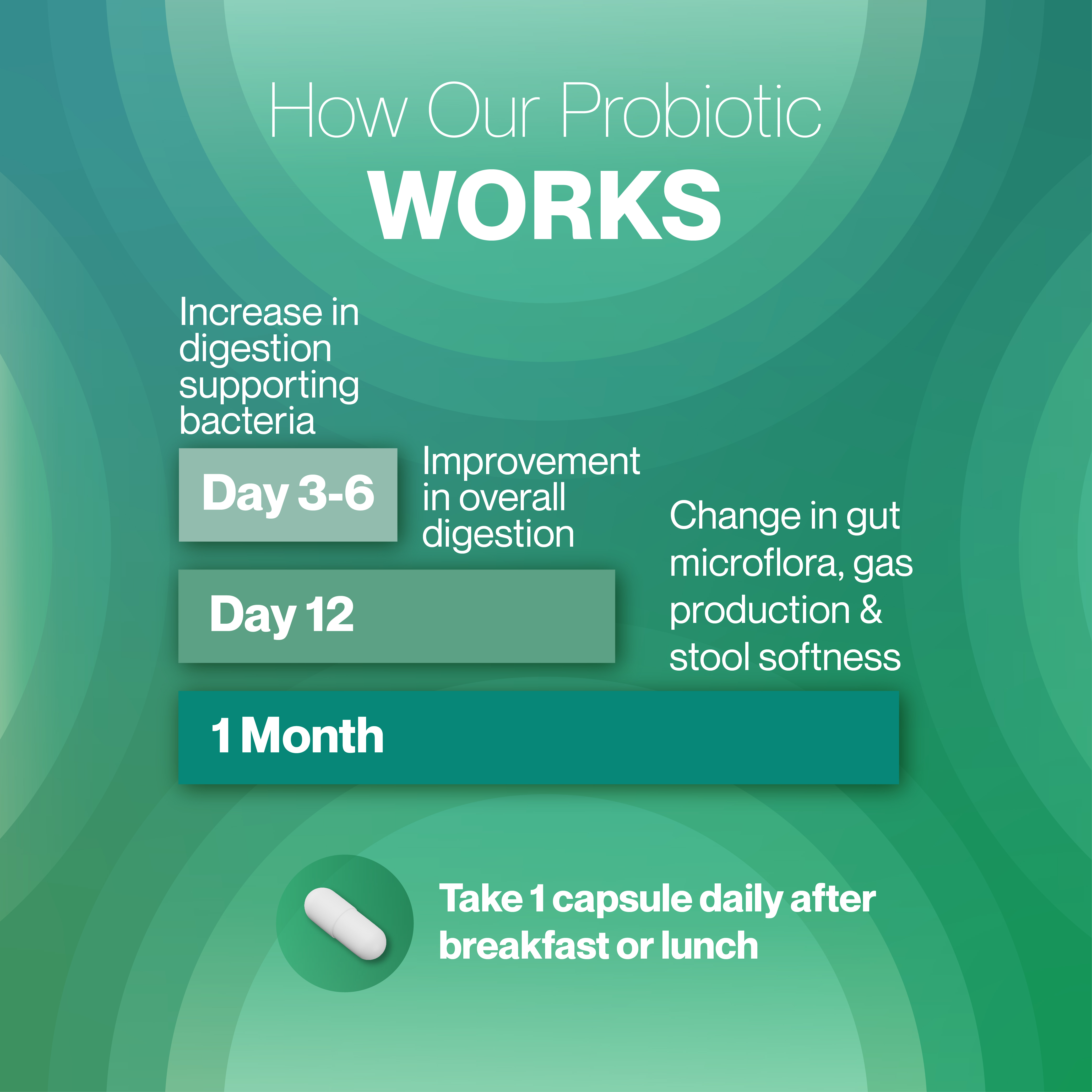 How Our Probiotic
WORKS

Increase in digestion supporting bacteria

Day 3-6

Improvement in overall digestion

Day 12

Change in gut microflora, gas production & stool softness

1 Month

Take 1 capsule daily after breakfast or lunch